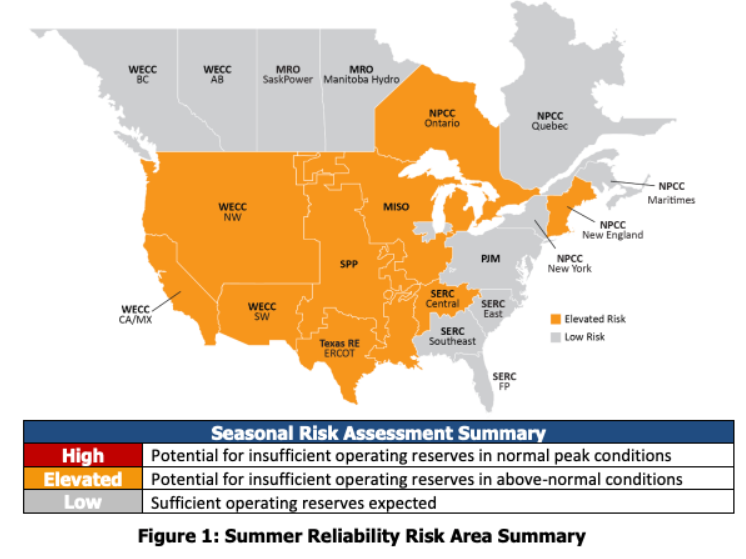 WECC
BC

WECC
AB

MRO
SaskPower

MRO
Manitoba Hydro

NPCC
Ontario

NPCC
Quebec

NPCC
Maritimes

NPCC
New England

NPCC
New York

WECC
NW

MISO

PJM

SPP

WECC
CA/MX

WECC
SW

SERC
Central

SERC
East

SERC
Southeast

Texas RE
ERCOT

SERC
FP

Elevated Risk
Low Risk

| Seasonal Risk Assessment Summary | |
|---|---|
| High | Potential for insufficient operating reserves in normal peak conditions |
| Elevated | Potential for insufficient operating reserves in above-normal conditions |
| Low | Sufficient operating reserves expected |

Figure 1: Summer Reliability Risk Area Summary